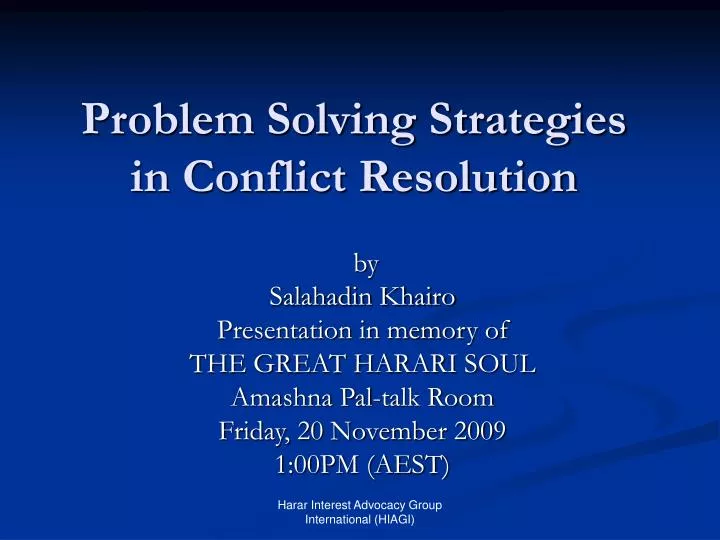 Problem Solving Strategies in Conflict Resolution

by
Salahadin Khairo
Presentation in memory of
THE GREAT HARARI SOUL
Amashna Pal-talk Room
Friday, 20 November 2009
1:00PM (AEST)

Harar Interest Advocacy Group International (HIAGI)